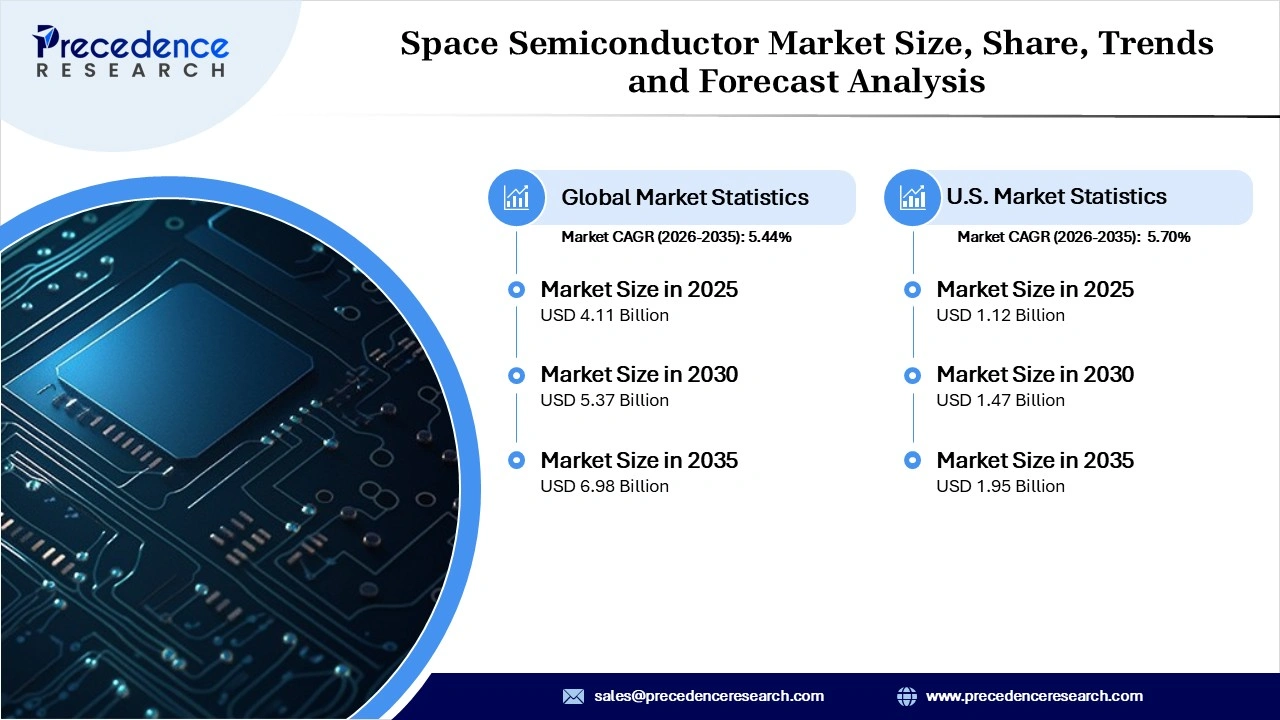 Precedence
RESEARCH

Space Semiconductor Market Size, Share, Trends and Forecast Analysis

Global Market Statistics

Market CAGR (2026-2035): 5.44%

Market Size in 2025
USD 4.11 Billion

Market Size in 2030
USD 5.37 Billion

Market Size in 2035
USD 6.98 Billion

U.S. Market Statistics

Market CAGR (2026-2035): 5.70%

Market Size in 2025
USD 1.12 Billion

Market Size in 2030
USD 1.47 Billion

Market Size in 2035
USD 1.95 Billion

sales@precedenceresearch.com

www.precedenceresearch.com